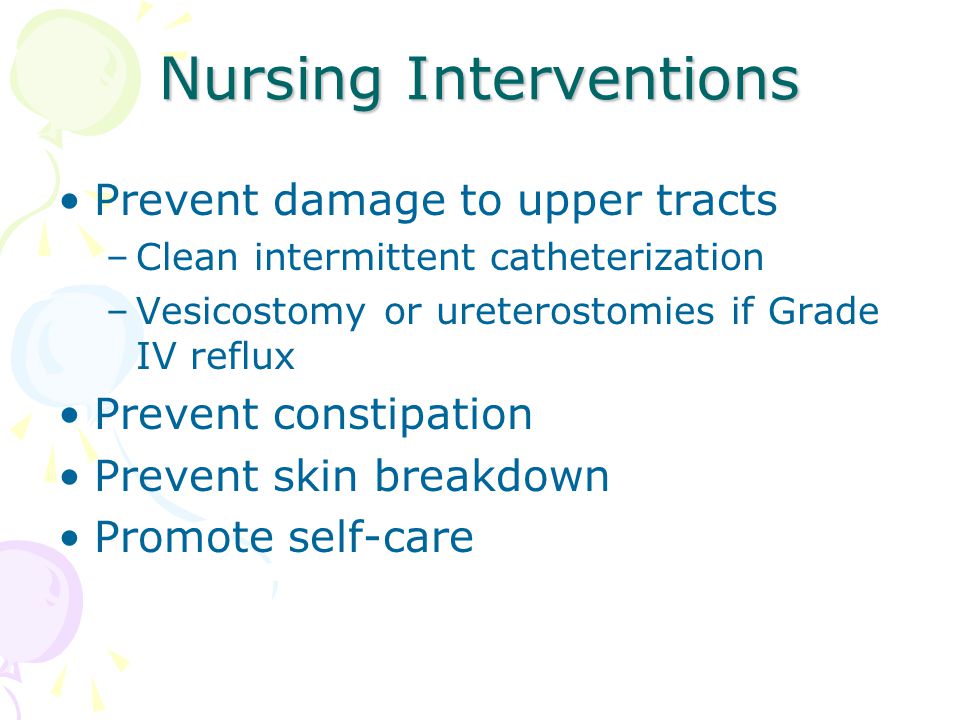 Nursing Interventions

• Prevent damage to upper tracts
– Clean intermittent catheterization
– Vesicostomy or ureterostomies if Grade IV reflux
• Prevent constipation
• Prevent skin breakdown
• Promote self-care